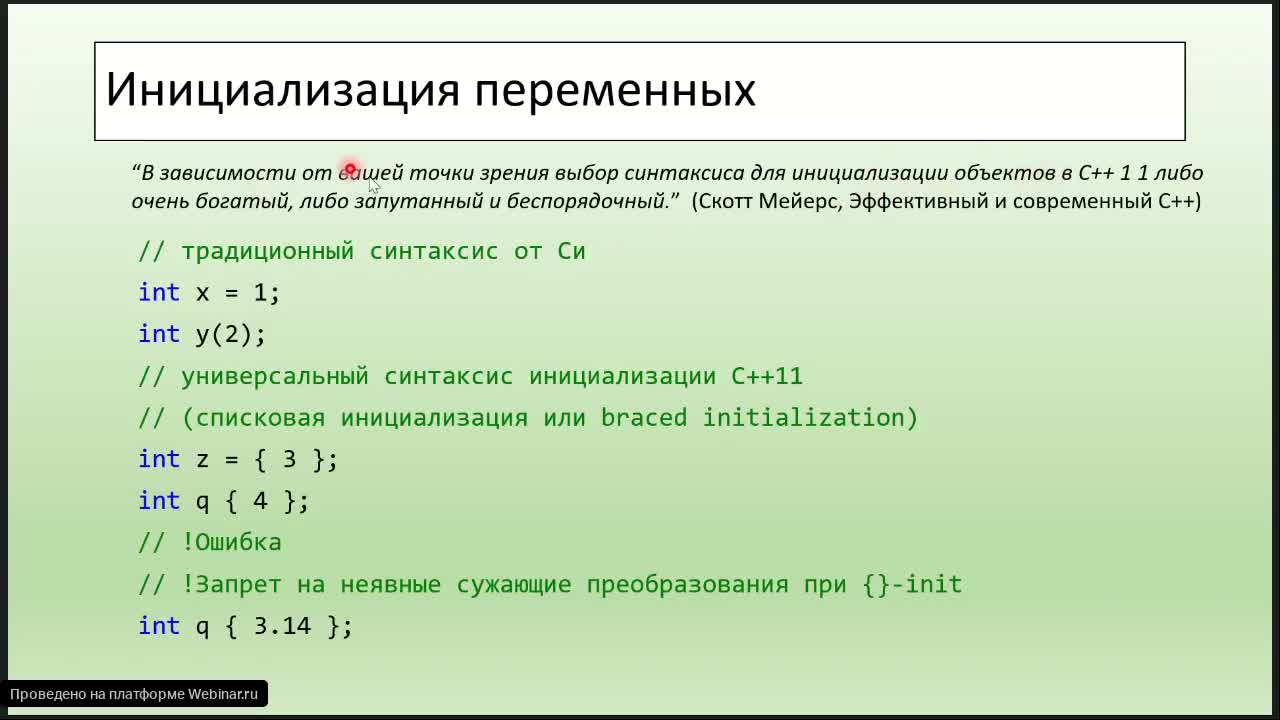 Инициализация переменных

“В зависимости от вашей точки зрения выбор синтаксиса для инициализации объектов в C++ 1 1 либо очень богатый, либо запутанный и беспорядочный.” (Скотт Мейерс, Эффективный и современный C++)

// традиционный синтаксис от Си
int x = 1;
int y(2);
// универсальный синтаксис инициализации C++11
// (списковая инициализация или braced initialization)
int z = { 3 };
int q { 4 };
// !Ошибка
// !Запрет на неявные сужающие преобразования при {}-init
int q { 3.14 };

Проведено на платформе Webinar.ru